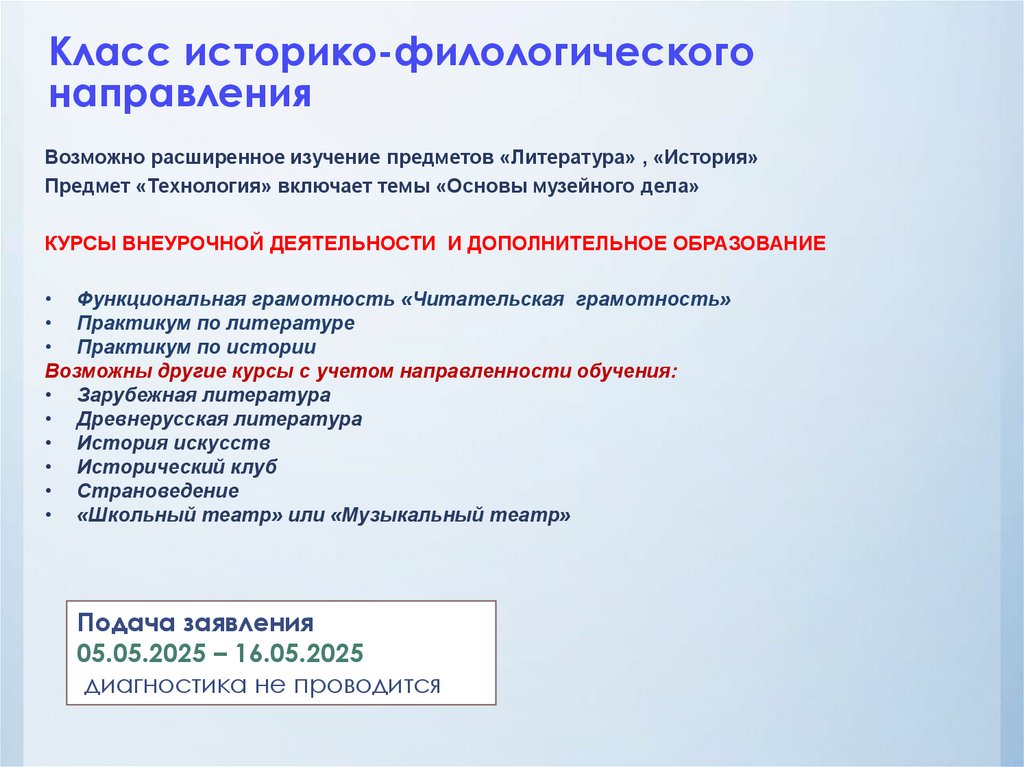 Класс историко-филологического направления

Возможно расширенное изучение предметов «Литература» , «История»
Предмет «Технология» включает темы «Основы музейного дела»

КУРСЫ ВНЕУРОЧНОЙ ДЕЯТЕЛЬНОСТИ И ДОПОЛНИТЕЛЬНОЕ ОБРАЗОВАНИЕ

• Функциональная грамотность «Читательская грамотность»
• Практикум по литературе
• Практикум по истории
Возможны другие курсы с учетом направленности обучения:
• Зарубежная литература
• Древнерусская литература
• История искусств
• Исторический клуб
• Страноведение
• «Школьный театр» или «Музыкальный театр»

Подача заявления
05.05.2025 – 16.05.2025
диагностика не проводится